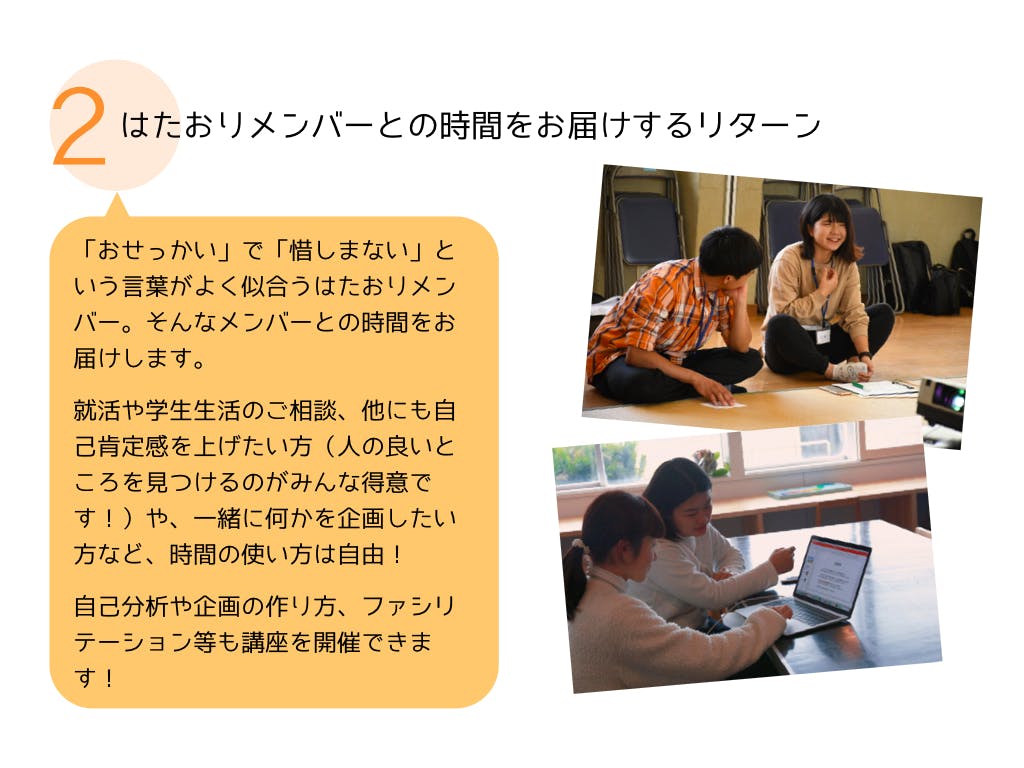 2 はたおりメンバーとの時間をお届けするリターン

「おせっかい」で「惜しまない」という言葉がよく似合うはたおりメンバー。そんなメンバーとの時間をお届けします。

就活や学生生活のご相談、他にも自己肯定感を上げたい方（人の良いところを見つけるのがみんな得意です！）や、一緒に何かを企画したい方など、時間の使い方は自由！

自己分析や企画の作り方、ファシリテーション等も講座を開催できます！